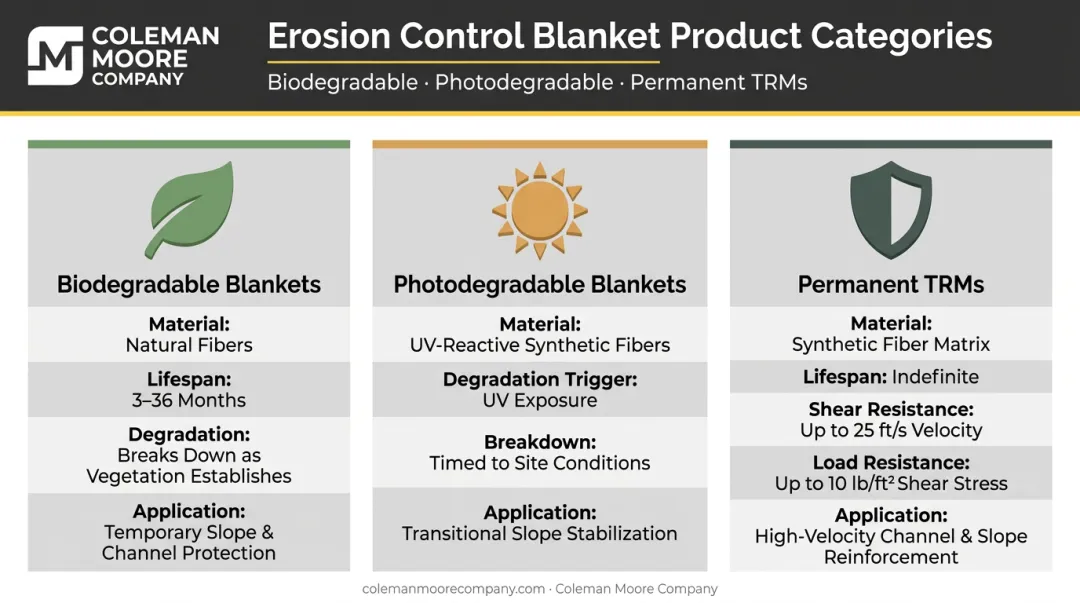 COLEMAN MOORE COMPANY

Erosion Control Blanket Product Categories

Biodegradable · Photodegradable · Permanent TRMs

Biodegradable Blankets

Material:
Natural Fibers

Lifespan:
3–36 Months

Degradation:
Breaks Down as Vegetation Establishes

Application:
Temporary Slope & Channel Protection

Photodegradable Blankets

Material:
UV-Reactive Synthetic Fibers

Degradation Trigger:
UV Exposure

Breakdown:
Timed to Site Conditions

Application:
Transitional Slope Stabilization

Permanent TRMs

Material:
Synthetic Fiber Matrix

Lifespan: Indefinite

Shear Resistance:
Up to 25 ft/s Velocity

Load Resistance:
Up to 10 lb/ft$^2$ Shear Stress

Application:
High-Velocity Channel & Slope Reinforcement

colemanmoorecompany.com · Coleman Moore Company